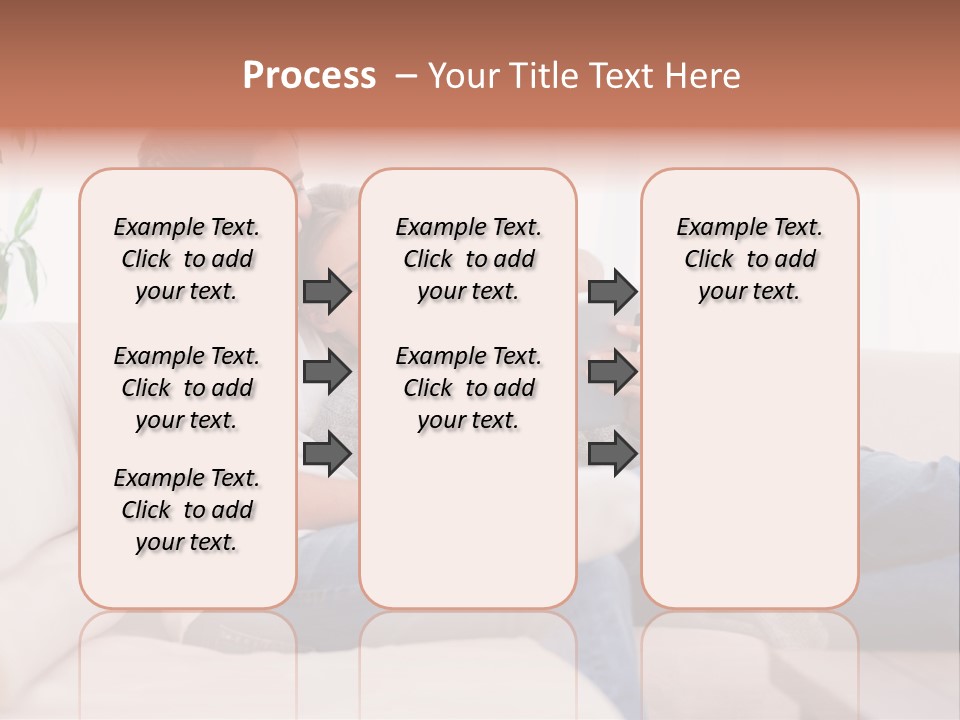 Process – Your Title Text Here

Example Text. Click to add your text.

Example Text. Click to add your text.

Example Text. Click to add your text.

Example Text. Click to add your text.

Example Text. Click to add your text.

Example Text. Click to add your text.